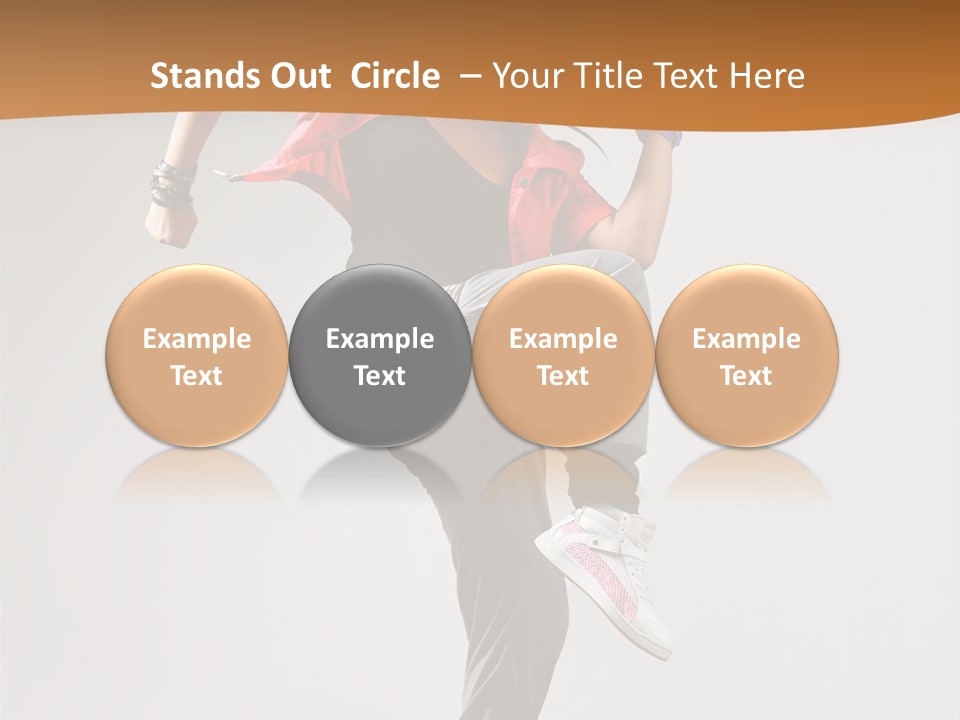 Stands Out Circle – Your Title Text Here

Example Text

Example Text

Example Text

Example Text